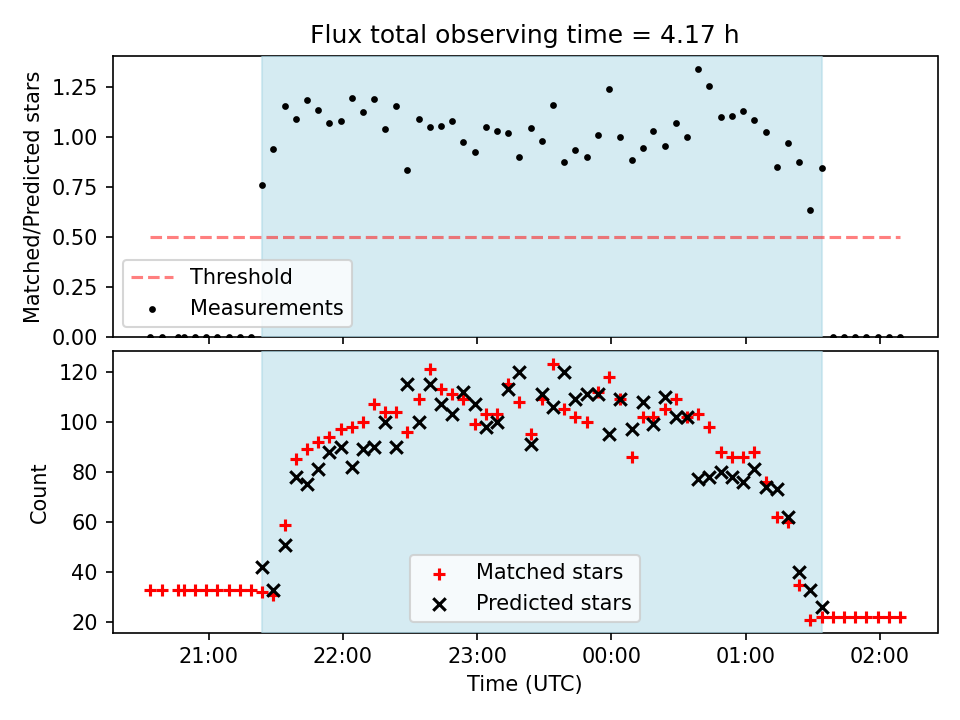 Flux total observing time = 4.17 h

Matched/Predicted stars

1.25
1.00
0.75
0.50
0.25
0.00

Threshold
Measurements

Count

120
100
80
60
40
20

Matched stars
Predicted stars

21:00
22:00
23:00
00:00
01:00
02:00

Time (UTC)